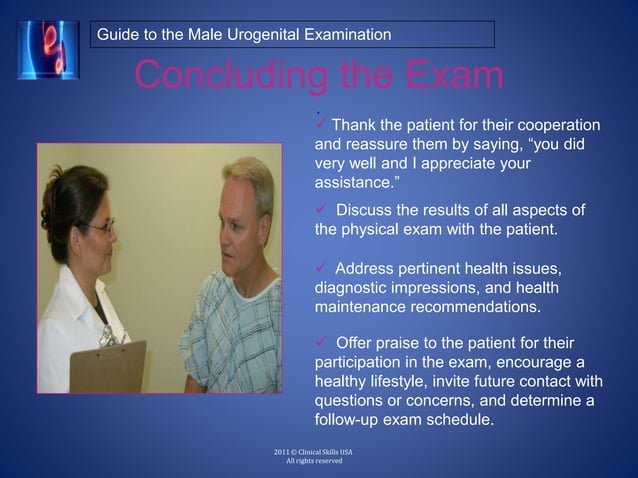 Guide to the Male Urogenital Examination

Concluding the Exam

.
✓ Thank the patient for their cooperation and reassure them by saying, “you did very well and I appreciate your assistance.”

✓ Discuss the results of all aspects of the physical exam with the patient.

✓ Address pertinent health issues, diagnostic impressions, and health maintenance recommendations.

✓ Offer praise to the patient for their participation in the exam, encourage a healthy lifestyle, invite future contact with questions or concerns, and determine a follow-up exam schedule.

2011 © Clinical Skills USA
All rights reserved